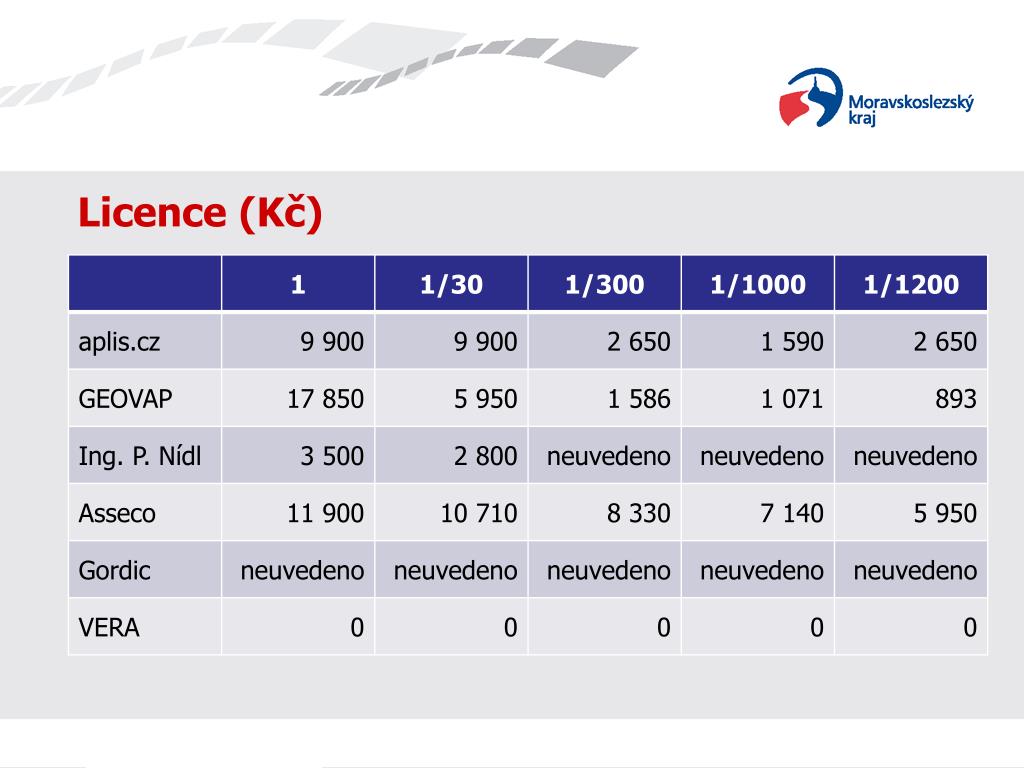 Moravskoslezský kraj

Licence (Kč)

| | 1 | 1/30 | 1/300 | 1/1000 | 1/1200 |
|---|---|---|---|---|---|
| aplis.cz | 9 900 | 9 900 | 2 650 | 1 590 | 2 650 |
| GEOVAP | 17 850 | 5 950 | 1 586 | 1 071 | 893 |
| Ing. P. Nídl | 3 500 | 2 800 | neuvedeno | neuvedeno | neuvedeno |
| Asseco | 11 900 | 10 710 | 8 330 | 7 140 | 5 950 |
| Gordic | neuvedeno | neuvedeno | neuvedeno | neuvedeno | neuvedeno |
| VERA | 0 | 0 | 0 | 0 | 0 |